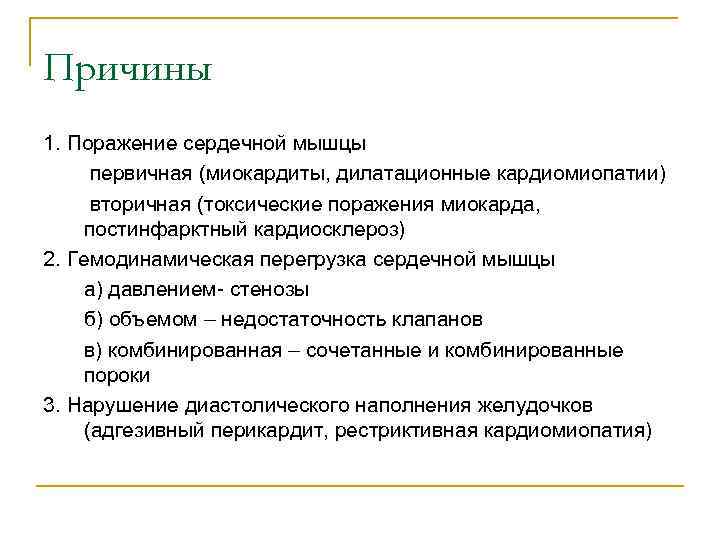 Причины

1. Поражение сердечной мышцы

первичная (миокардиты, дилатационные кардиомиопатии)

вторичная (токсические поражения миокарда, постинфарктный кардиосклероз)

2. Гемодинамическая перегрузка сердечной мышцы

а) давлением- стенозы

б) объемом – недостаточность клапанов

в) комбинированная – сочетанные и комбинированные пороки

3. Нарушение диастолического наполнения желудочков (адгезивный перикардит, рестриктивная кардиомиопатия)